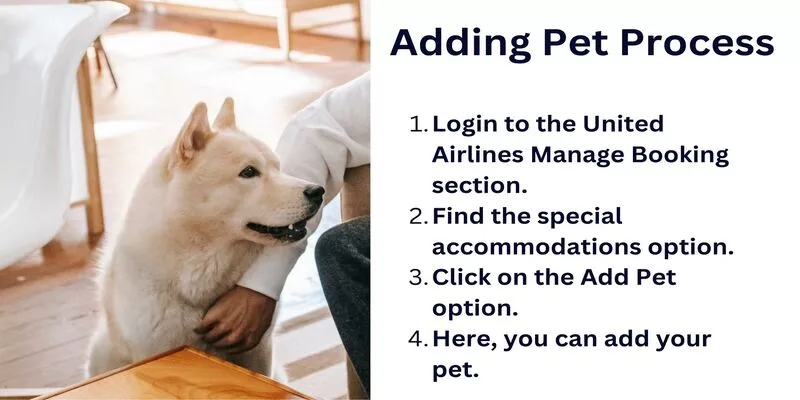 Adding Pet Process

1. Login to the United Airlines Manage Booking section.
2. Find the special accommodations option.
3. Click on the Add Pet option.
4. Here, you can add your pet.